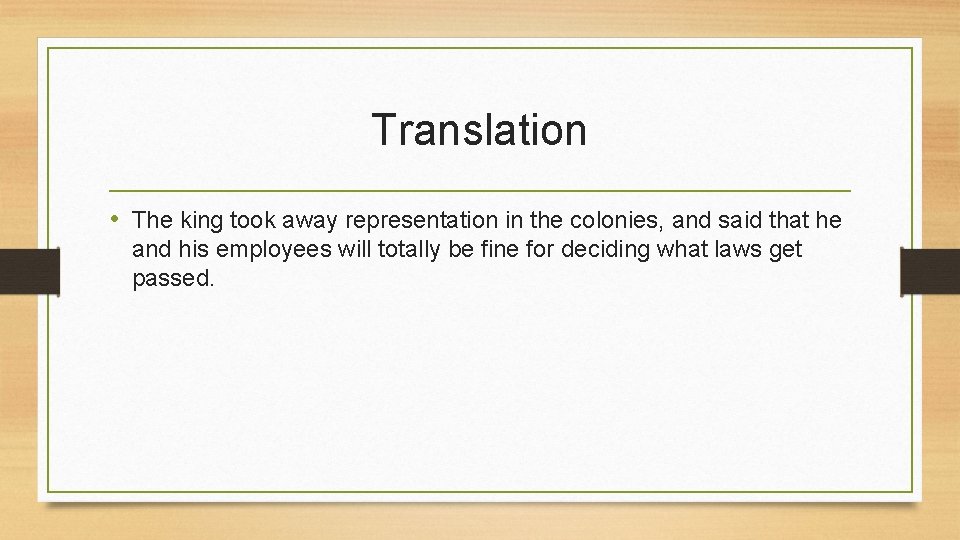 Translation

• The king took away representation in the colonies, and said that he and his employees will totally be fine for deciding what laws get passed.